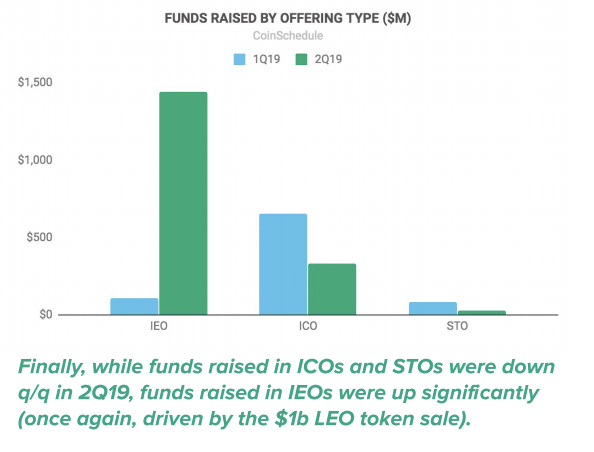 FUNDS RAISED BY OFFERING TYPE ($M)
CoinSchedule

1Q19 2Q19

$1,500
$1,000
$500
$0

IEO ICO STO

Finally, while funds raised in ICOs and STOs were down q/q in 2Q19, funds raised in IEOs were up significantly (once again, driven by the $1b LEO token sale).